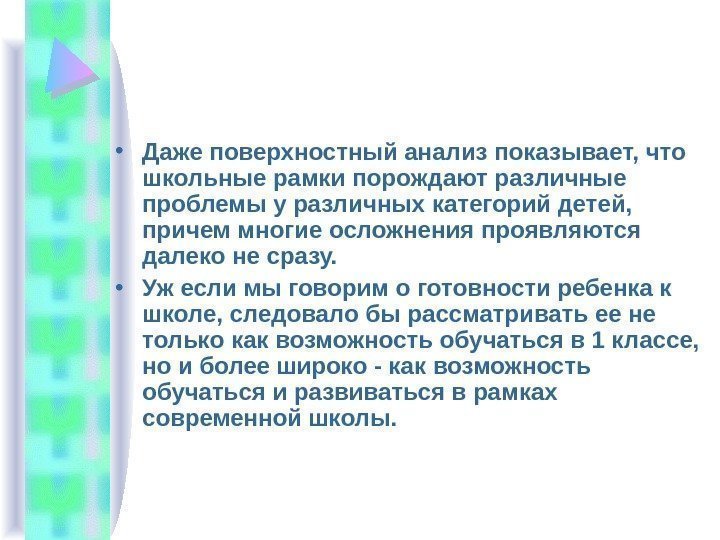 • Даже поверхностный анализ показывает, что школьные рамки порождают различные проблемы у различных категорий детей, причем многие осложнения проявляются далеко не сразу.

• Уж если мы говорим о готовности ребенка к школе, следовало бы рассматривать ее не только как возможность обучаться в 1 классе, но и более широко - как возможность обучаться и развиваться в рамках современной школы.